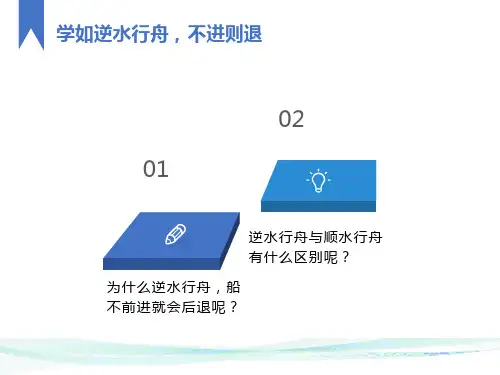 学如逆水行舟，不进则退

01

为什么逆水行舟，船不前进就会后退呢？

02

逆水行舟与顺水行舟有什么区别呢？